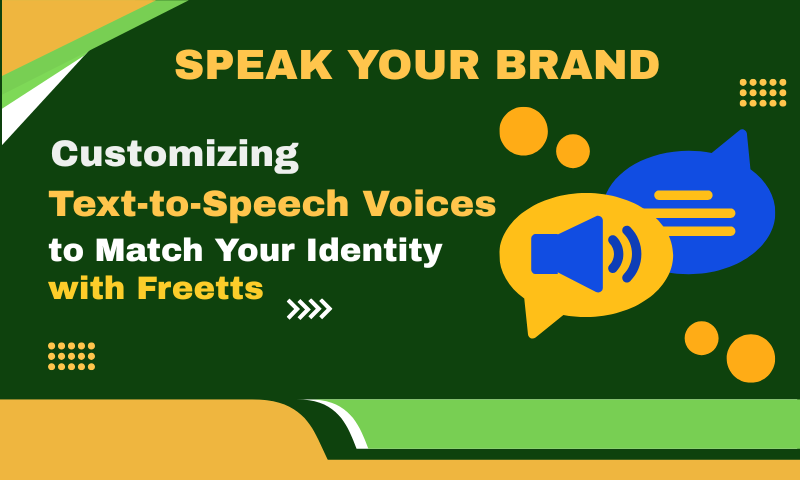 SPEAK YOUR BRAND

Customizing Text-to-Speech Voices to Match Your Identity with Freetts